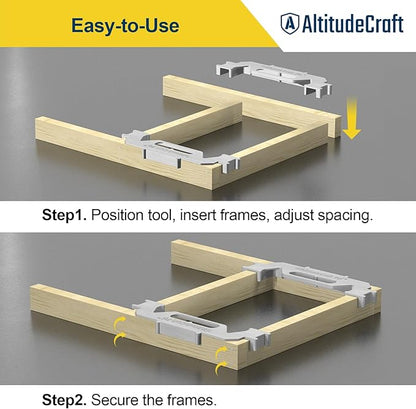 Easy-to-Use

AltitudeCraft

Step1. Position tool, insert frames, adjust spacing.

Step2. Secure the frames.